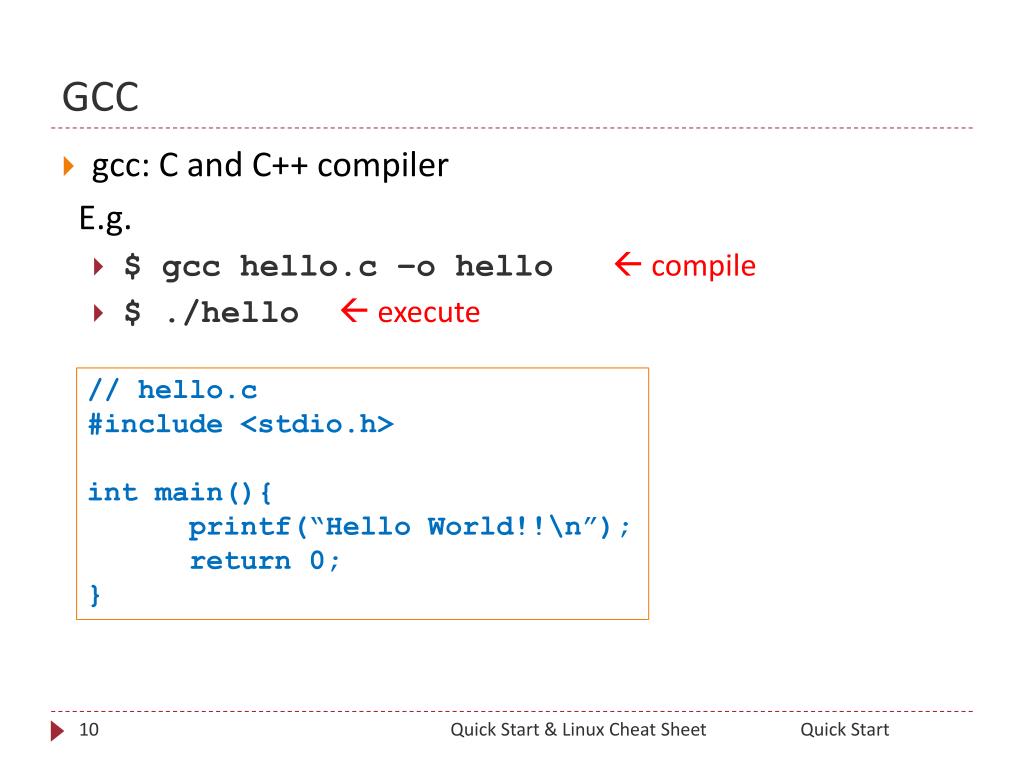 GCC

gcc: C and C++ compiler

E.g.

$ gcc hello.c –o hello ← compile

$ ./hello ← execute

// hello.c
#include <stdio.h>

int main(){
printf(“Hello World!!\n”);
return 0;
}

10 Quick Start & Linux Cheat Sheet Quick Start